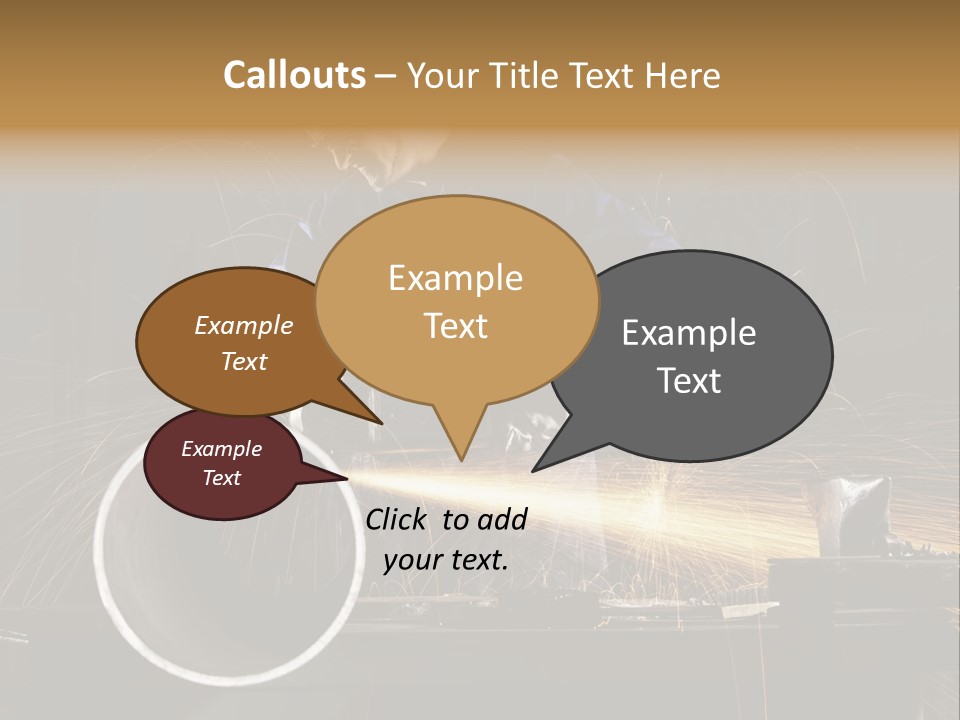 Callouts – Your Title Text Here

Example Text

Example Text

Example Text

Example Text

Click to add your text.